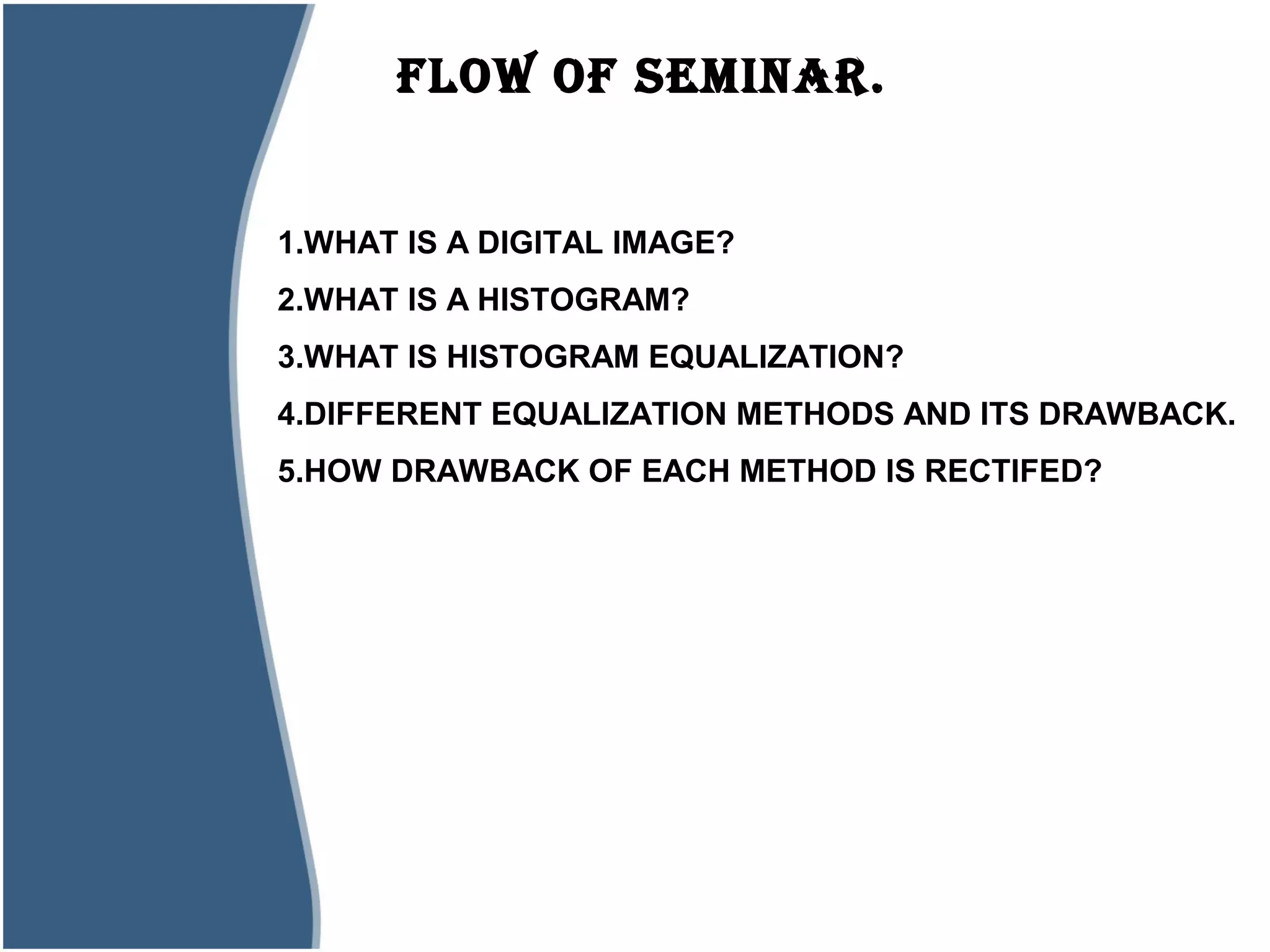 FLOW OF SEMINAR.

1.WHAT IS A DIGITAL IMAGE?

2.WHAT IS A HISTOGRAM?

3.WHAT IS HISTOGRAM EQUALIZATION?

4.DIFFERENT EQUALIZATION METHODS AND ITS DRAWBACK.

5.HOW DRAWBACK OF EACH METHOD IS RECTIFED?